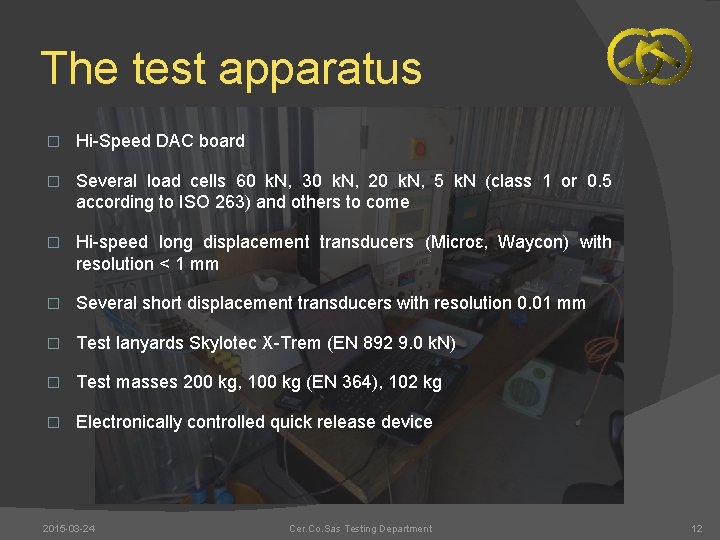 The test apparatus

□ Hi-Speed DAC board

□ Several load cells 60 kN, 30 kN, 20 kN, 5 kN (class 1 or 0.5 according to ISO 263) and others to come

□ Hi-speed long displacement transducers (Microε, Waycon) with resolution < 1 mm

□ Several short displacement transducers with resolution 0.01 mm

□ Test lanyards Skylotec X-Trem (EN 892 9.0 kN)

□ Test masses 200 kg, 100 kg (EN 364), 102 kg

□ Electronically controlled quick release device

2015-03-24 Cer.Co.Sas Testing Department 12